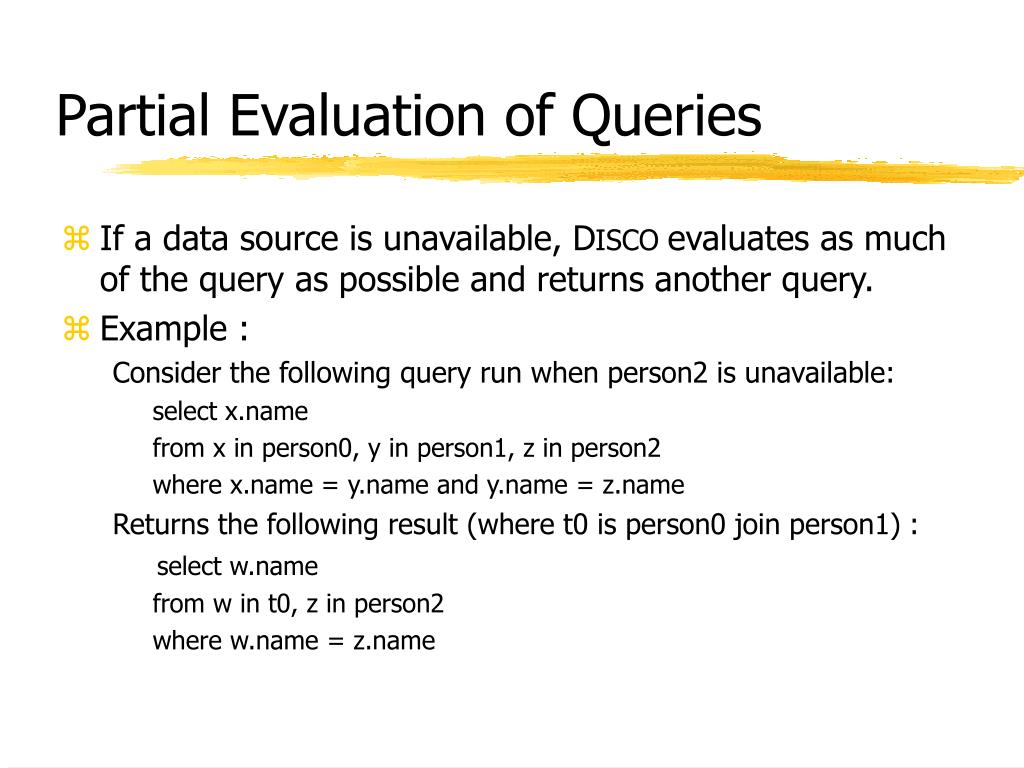 Partial Evaluation of Queries

⌘ If a data source is unavailable, DISCO evaluates as much of the query as possible and returns another query.

⌘ Example :

Consider the following query run when person2 is unavailable:

select x.name

from x in person0, y in person1, z in person2

where x.name = y.name and y.name = z.name

Returns the following result (where t0 is person0 join person1) :

select w.name

from w in t0, z in person2

where w.name = z.name